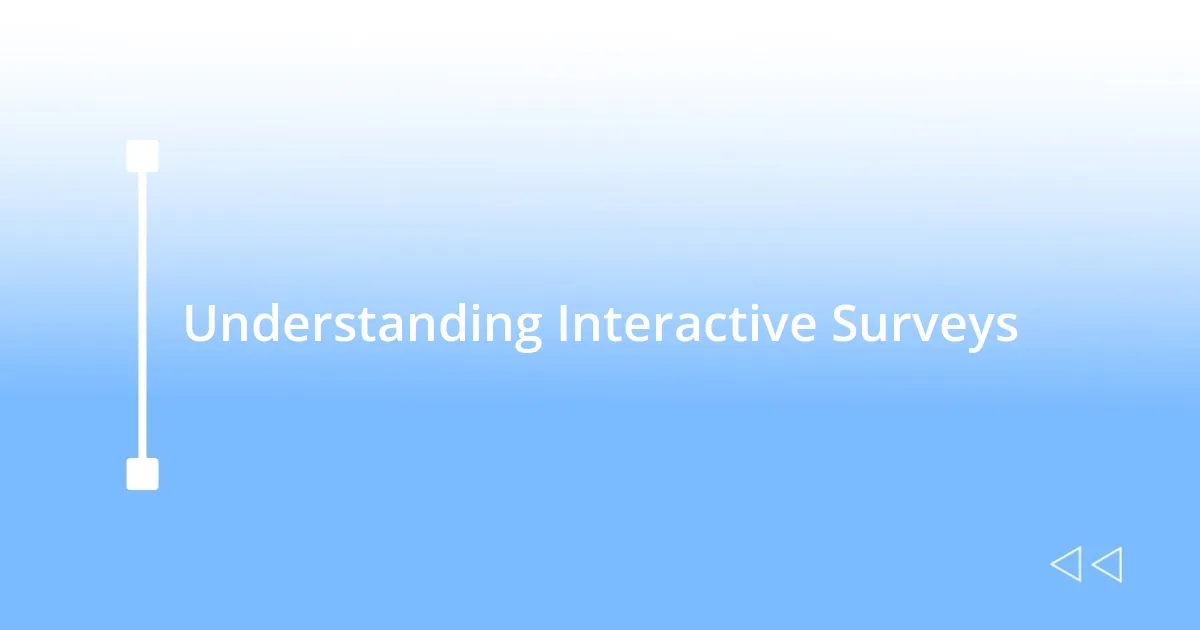 Understanding Interactive Surveys